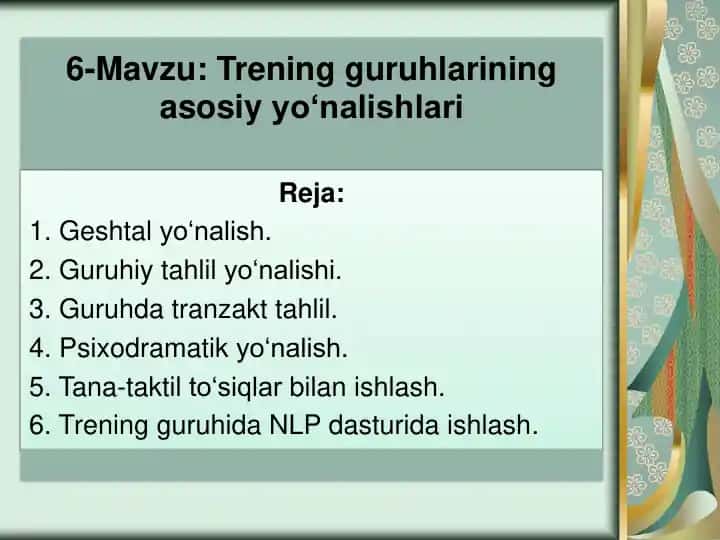 6-Mavzu: Trening guruhlarining asosiy yo‘nalishlari

Reja:
1. Geshtal yo‘nalish.
2. Guruhiy tahlil yo‘nalishi.
3. Guruhda tranzakt tahlil.
4. Psixodramatik yo‘nalish.
5. Tana-taktil to‘siqlar bilan ishlash.
6. Trening guruhida NLP dasturida ishlash.